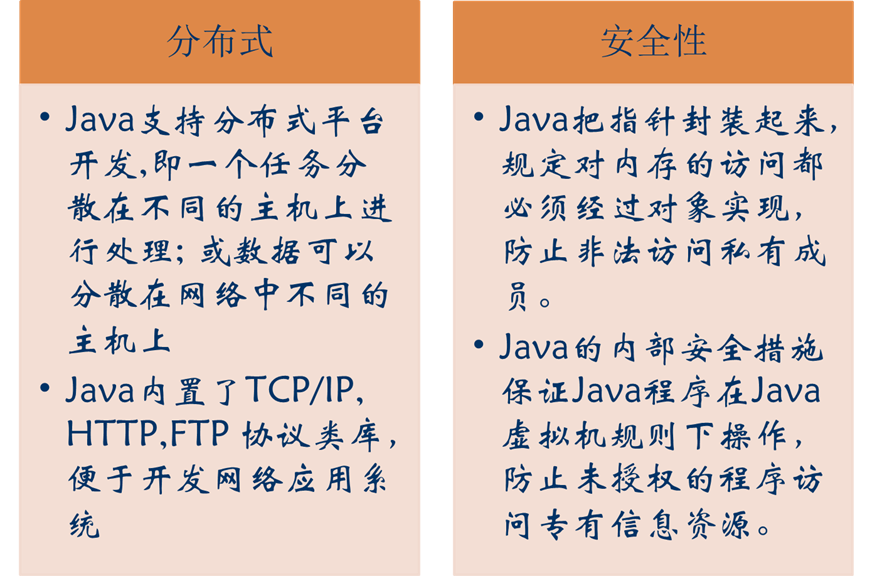 分布式

• Java支持分布式平台开发,即一个任务分散在不同的主机上进行处理；或数据可以分散在网络中不同的主机上

• Java内置了TCP/IP, HTTP,FTP 协议类库，便于开发网络应用系统

安全性

• Java把指针封装起来，规定对内存的访问都必须经过对象实现，防止非法访问私有成员。

• Java的内部安全措施保证Java程序在Java虚拟机规则下操作，防止未授权的程序访问专有信息资源。